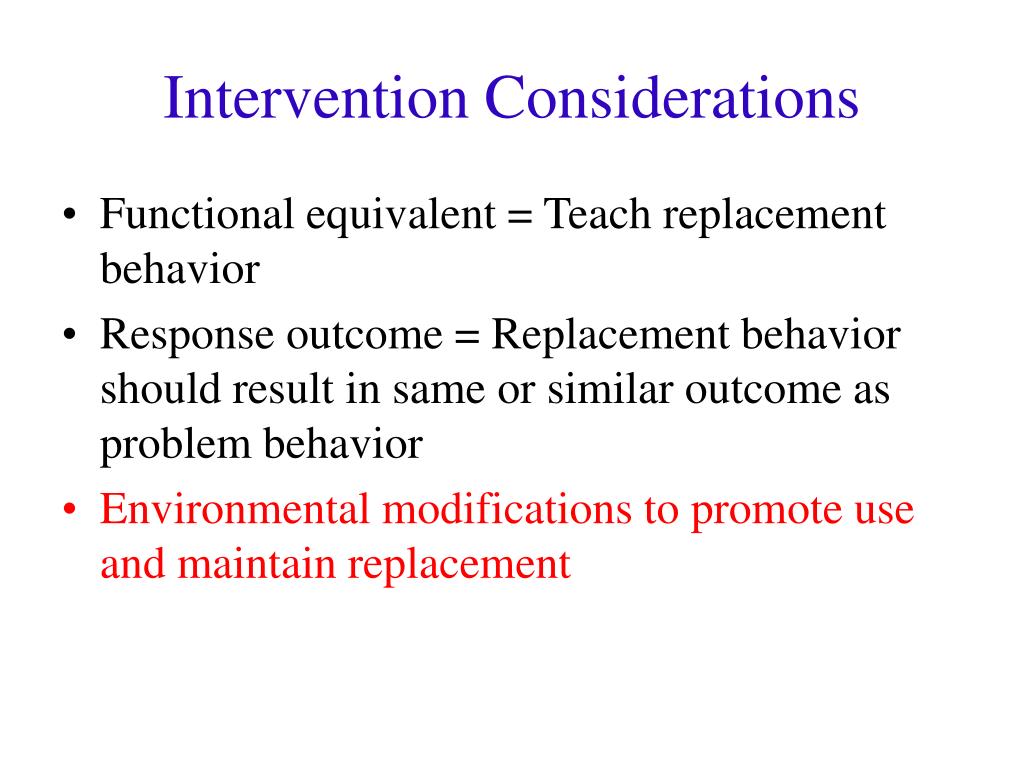 Intervention Considerations

• Functional equivalent = Teach replacement behavior
• Response outcome = Replacement behavior should result in same or similar outcome as problem behavior
• Environmental modifications to promote use and maintain replacement